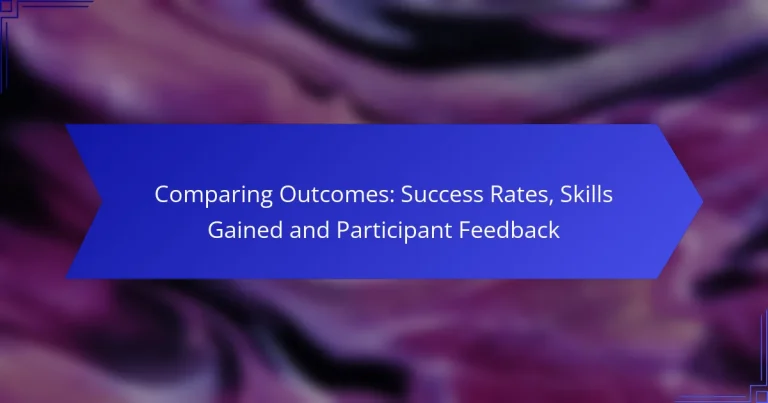 Comparing Outcomes: Success Rates, Skills Gained and Participant Feedback